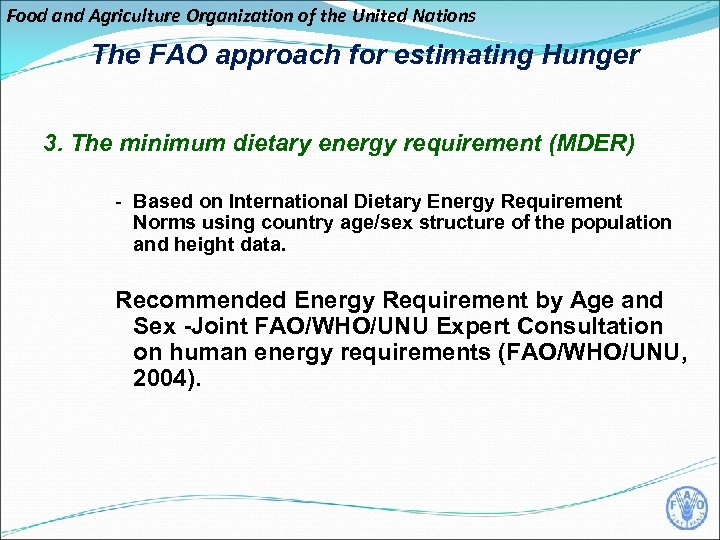 Food and Agriculture Organization of the United Nations

The FAO approach for estimating Hunger

3. The minimum dietary energy requirement (MDER)

- Based on International Dietary Energy Requirement Norms using country age/sex structure of the population and height data.

Recommended Energy Requirement by Age and Sex -Joint FAO/WHO/UNU Expert Consultation on human energy requirements (FAO/WHO/UNU, 2004).

FAO
FIAT PANIS